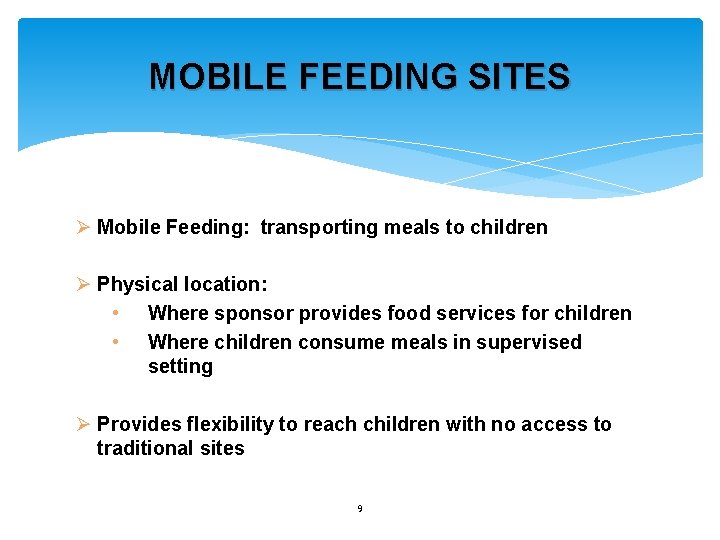 MOBILE FEEDING SITES

➢ Mobile Feeding: transporting meals to children

➢ Physical location:
• Where sponsor provides food services for children
• Where children consume meals in supervised setting

➢ Provides flexibility to reach children with no access to traditional sites

9